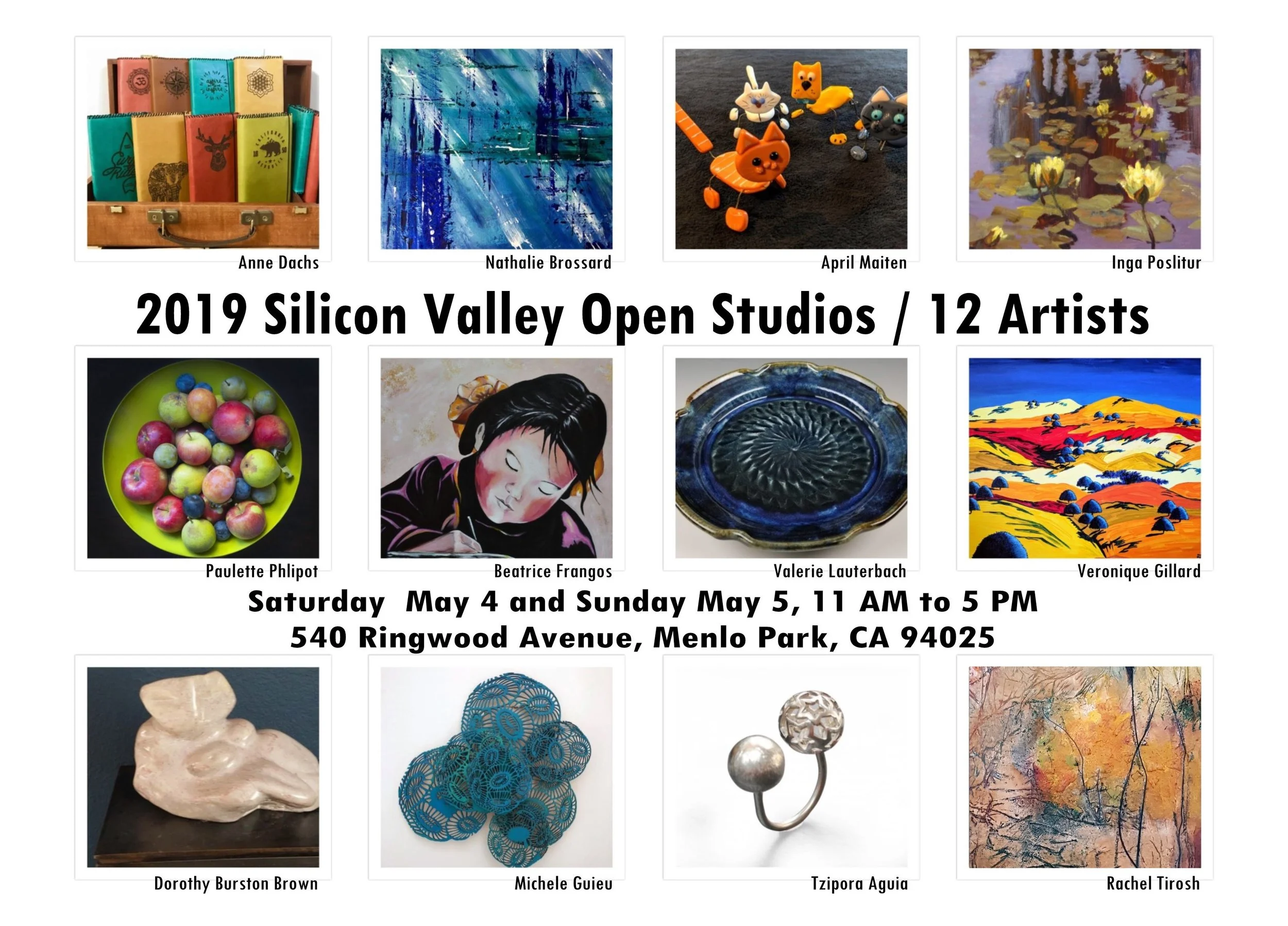 Anne Dachs

Nathalie Brossard

April Maiten

Inga Poslitur

2019 Silicon Valley Open Studios / 12 Artists

Paulette Phlipot

Beatrice Frangos

Valerie Lauterbach

Veronique Gillard

Saturday May 4 and Sunday May 5, 11 AM to 5 PM
540 Ringwood Avenue, Menlo Park, CA 94025

Dorothy Burston Brown

Michele Guieu

Tzipora Aguia

Rachel Tirosh